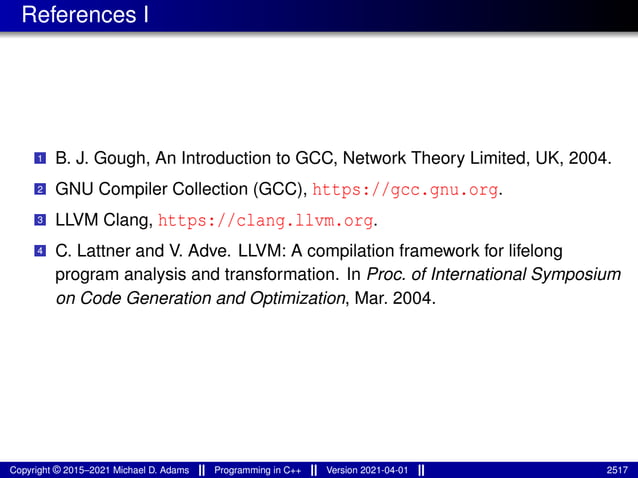 References I

1 B. J. Gough, An Introduction to GCC, Network Theory Limited, UK, 2004.

2 GNU Compiler Collection (GCC), https://gcc.gnu.org.

3 LLVM Clang, https://clang.llvm.org.

4 C. Lattner and V. Adve. LLVM: A compilation framework for lifelong program analysis and transformation. In Proc. of International Symposium on Code Generation and Optimization, Mar. 2004.

Copyright © 2015–2021 Michael D. Adams || Programming in C++ || Version 2021-04-01 || 2517